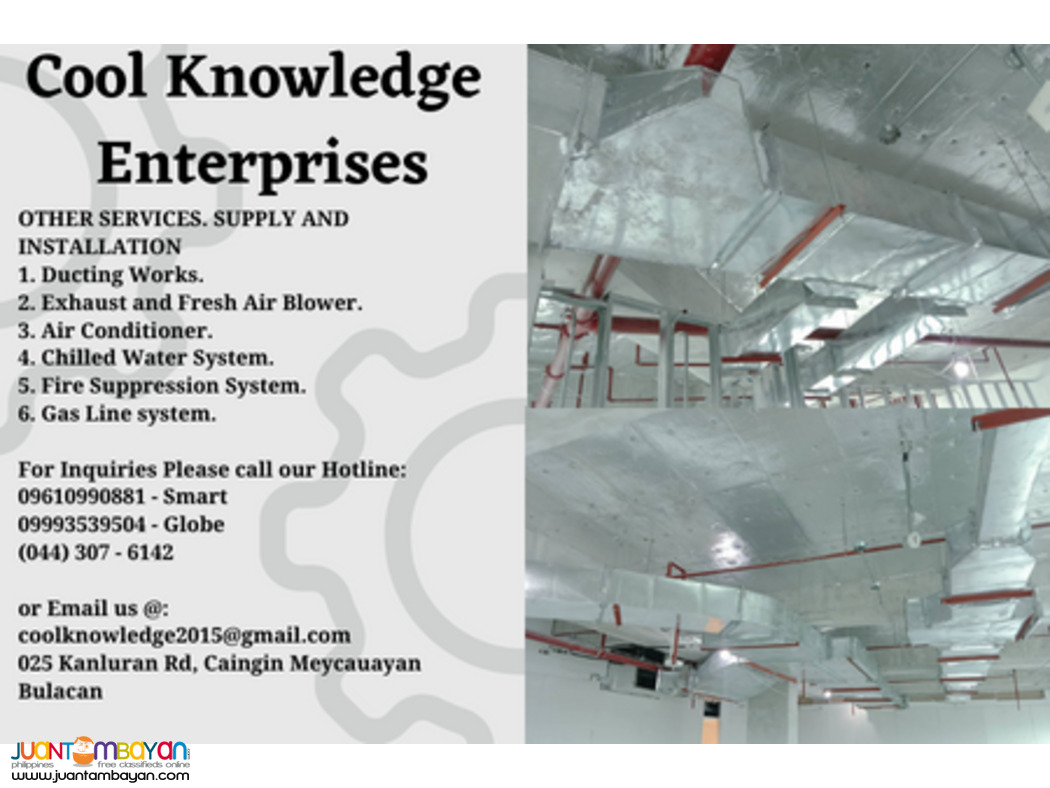 Cool Knowledge Enterprises

OTHER SERVICES. SUPPLY AND INSTALLATION
1. Ducting Works.
2. Exhaust and Fresh Air Blower.
3. Air Conditioner.
4. Chilled Water System.
5. Fire Suppression System.
6. Gas Line system.

For Inquiries Please call our Hotline:
09610990881 - Smart
09993539504 - Globe
(044) 307 - 6142

or Email us @:
coolknowledge2015@gmail.com
025 Kanluran Rd, Caingin Meycauayan Bulacan

JUANTAMBAYAN
philippines free classifieds online
www.juantambayan.com